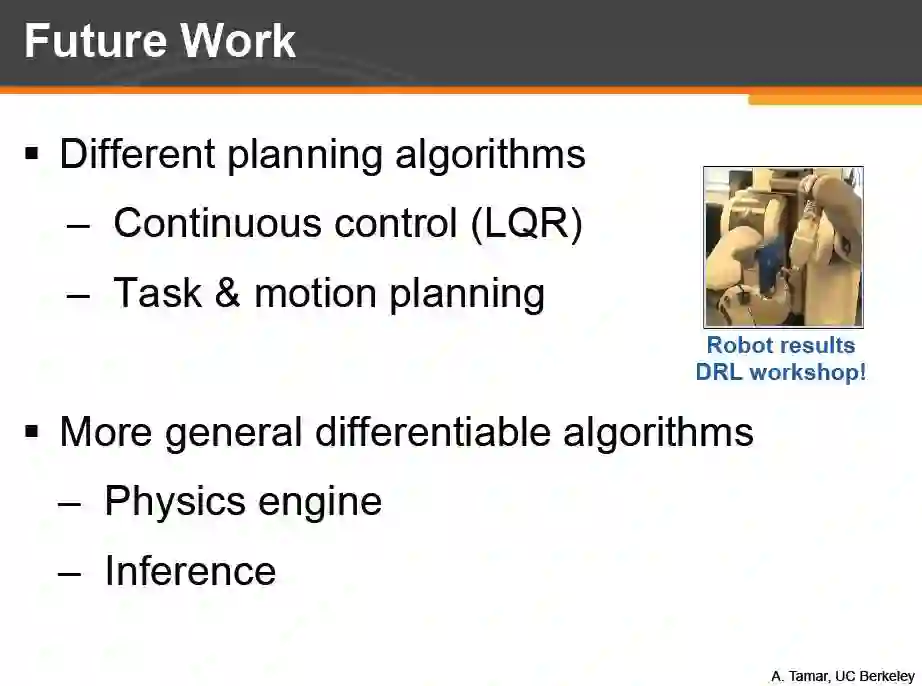 Future Work

▪ Different planning algorithms

– Continuous control (LQR)

– Task & motion planning

Robot results
DRL workshop!

▪ More general differentiable algorithms

– Physics engine

– Inference

A. Tamar, UC Berkeley